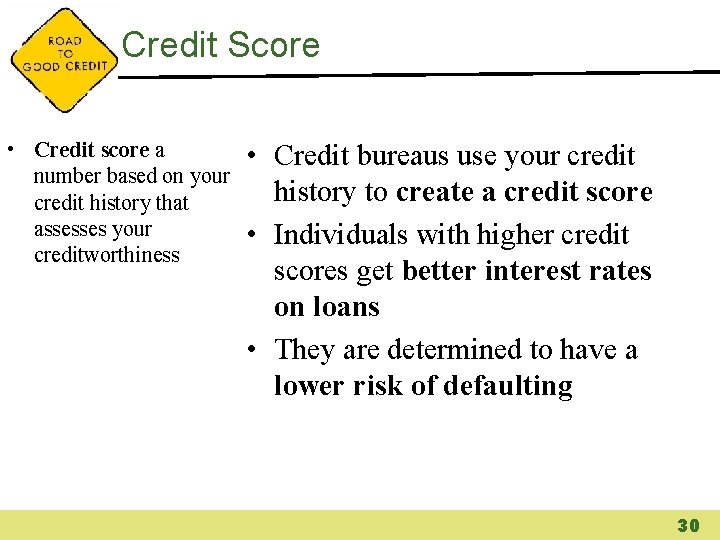 ROAD TO GOOD CREDIT

Credit Score

• Credit score a number based on your credit history that assesses your creditworthiness

• Credit bureaus use your credit history to create a credit score

• Individuals with higher credit scores get better interest rates on loans

• They are determined to have a lower risk of defaulting

30